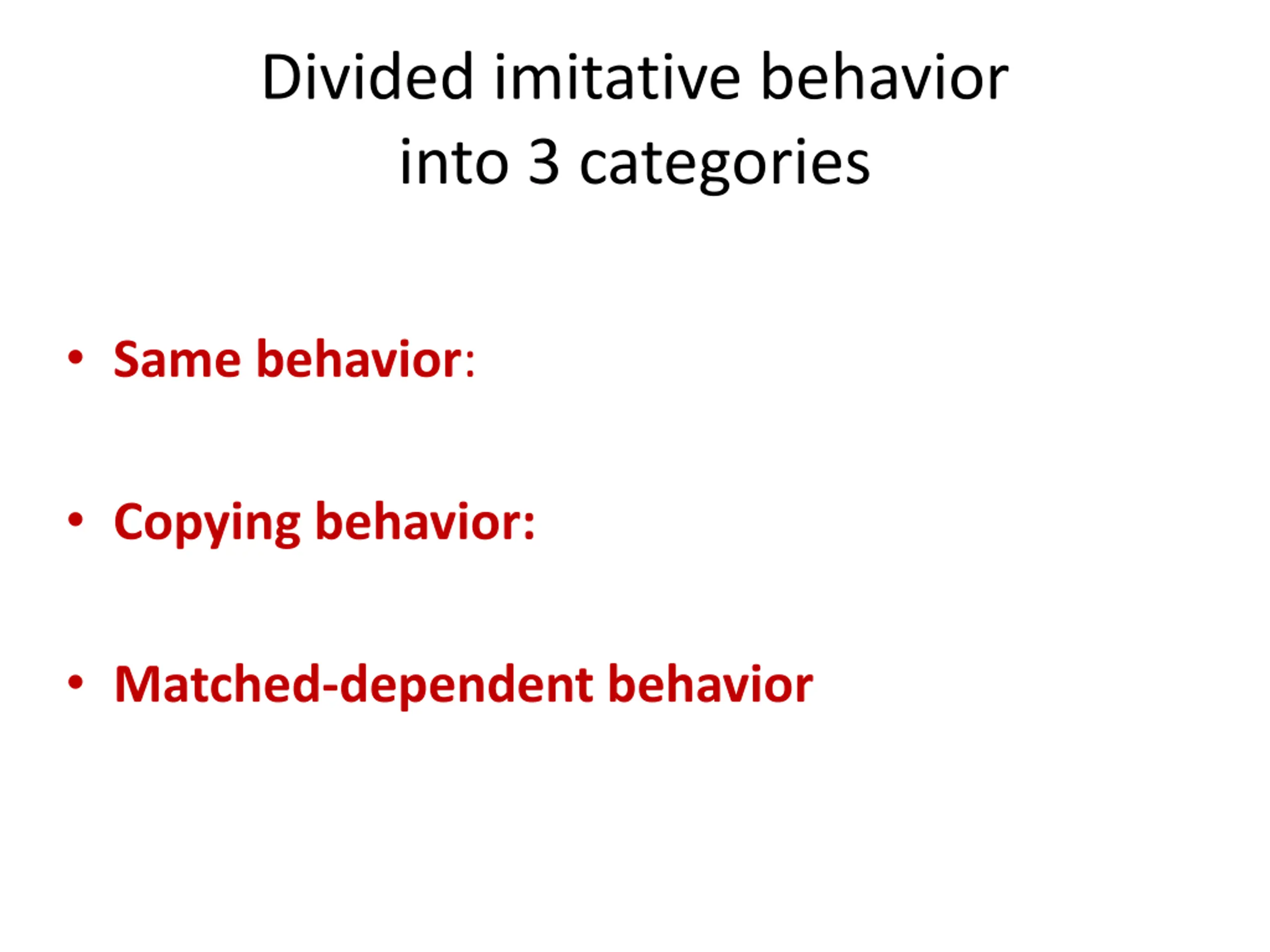 Divided imitative behavior into 3 categories

• Same behavior:

• Copying behavior:

• Matched-dependent behavior